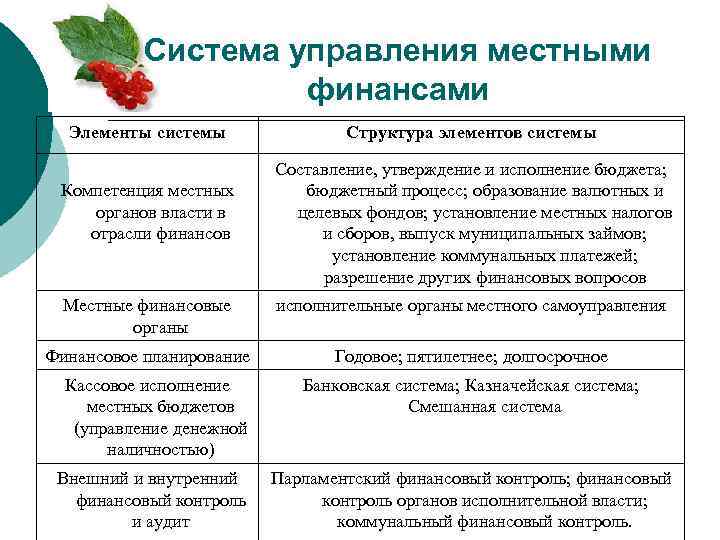 Система управления местными финансами

| Элементы системы | Структура элементов системы |
|---|---|
| Компетенция местных органов власти в отрасли финансов | Составление, утверждение и исполнение бюджета; бюджетный процесс; образование валютных и целевых фондов; установление местных налогов и сборов, выпуск муниципальных займов; установление коммунальных платежей; разрешение других финансовых вопросов |
| Местные финансовые органы | исполнительные органы местного самоуправления |
| Финансовое планирование | Годовое; пятилетнее; долгосрочное |
| Кассовое исполнение местных бюджетов (управление денежной наличностью) | Банковская система; Казначейская система; Смешанная система |
| Внешний и внутренний финансовый контроль и аудит | Парламентский финансовый контроль; финансовый контроль органов исполнительной власти; коммунальный финансовый контроль. |